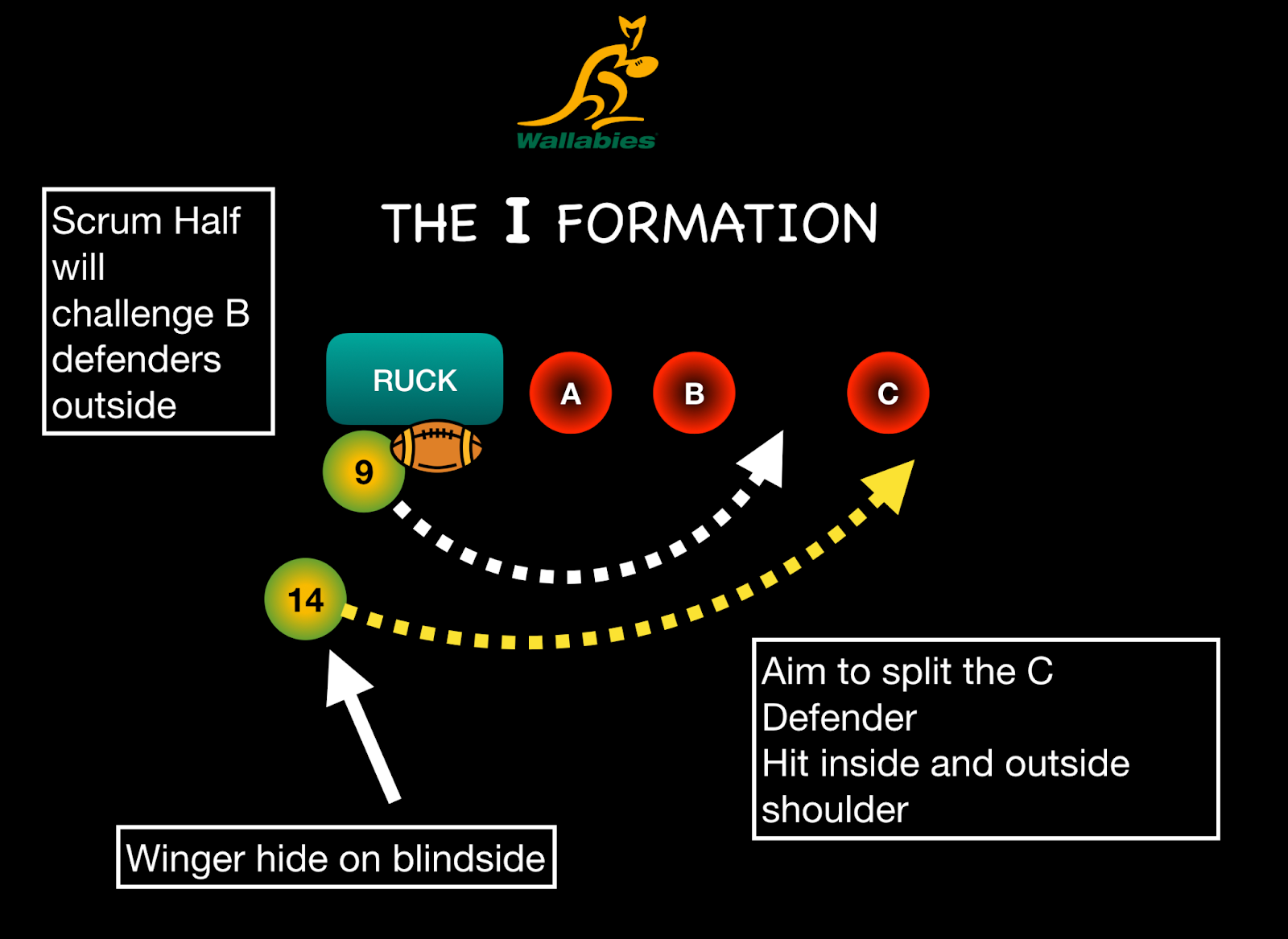 Wallabies

THE I FORMATION

Scrum Half will challenge B defenders outside

RUCK

A

B

C

9

14

Aim to split the C Defender
Hit inside and outside shoulder

Winger hide on blindside